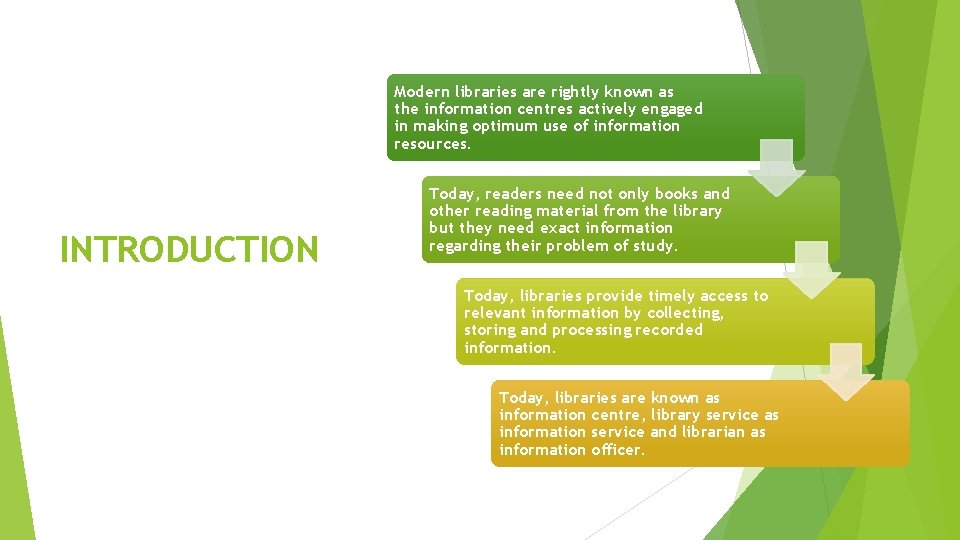 INTRODUCTION

Modern libraries are rightly known as the information centres actively engaged in making optimum use of information resources.

Today, readers need not only books and other reading material from the library but they need exact information regarding their problem of study.

Today, libraries provide timely access to relevant information by collecting, storing and processing recorded information.

Today, libraries are known as information centre, library service as information service and librarian as information officer.